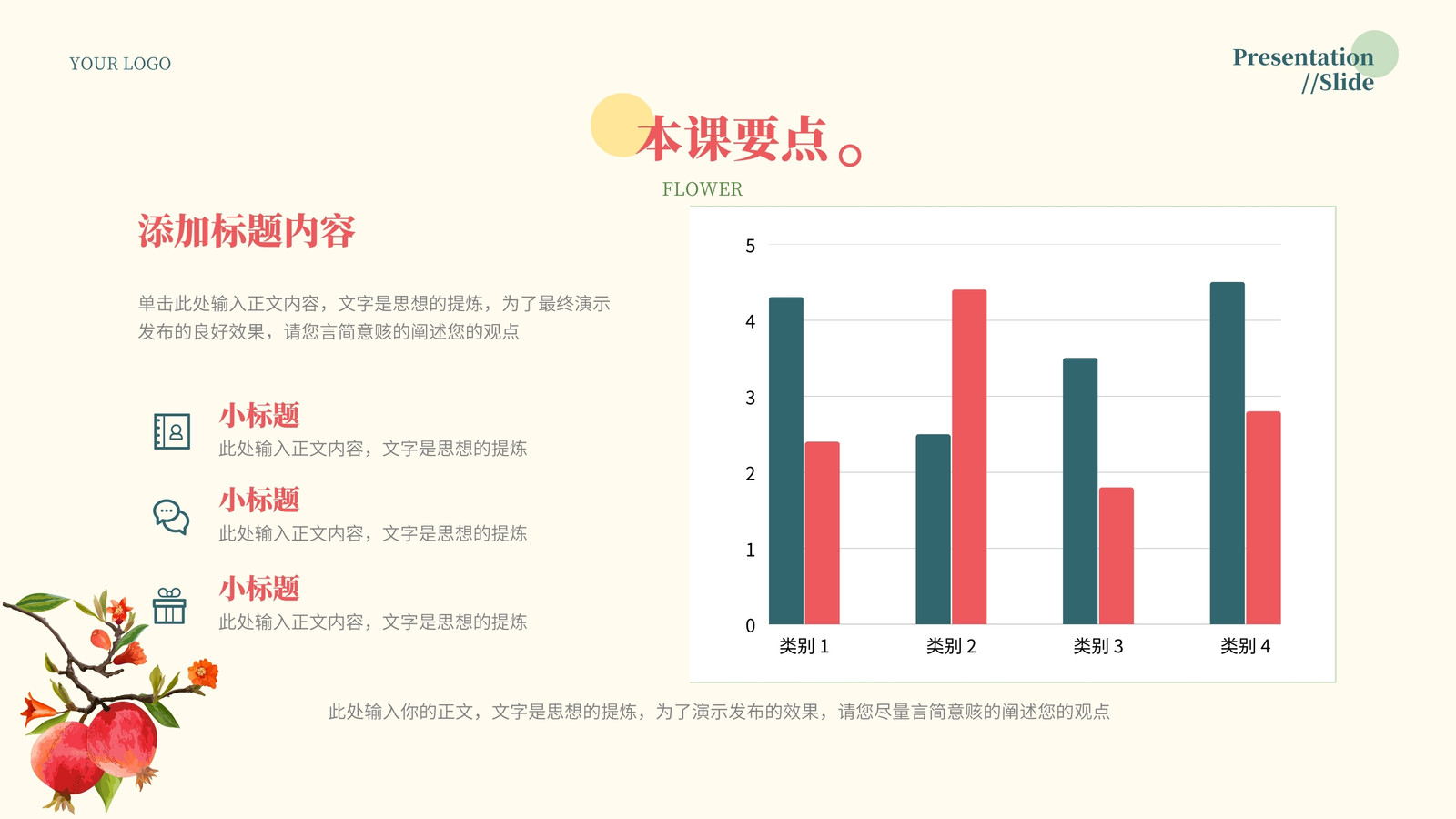 YOUR LOGO

Presentation
//Slide

本课要点

FLOWER

添加标题内容

单击此处输入正文内容，文字是思想的提炼，为了最终演示发布的良好效果，请您言简意赅的阐述您的观点

小标题
此处输入正文内容，文字是思想的提炼

小标题
此处输入正文内容，文字是思想的提炼

小标题
此处输入正文内容，文字是思想的提炼

5
4
3
2
1
0
类别 1
类别 2
类别 3
类别 4

此处输入你的正文，文字是思想的提炼，为了演示发布的效果，请您尽量言简意赅的阐述您的观点